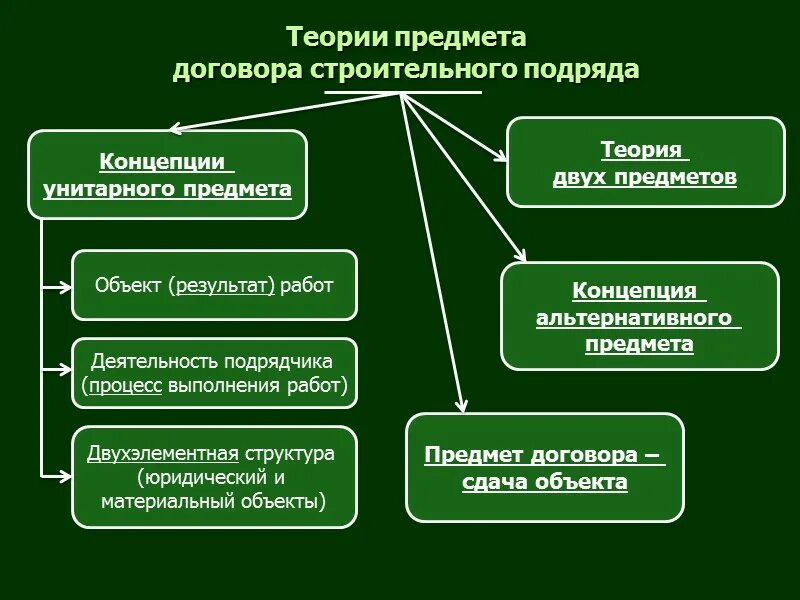 Теории предмета
договора строительного подряда

Концепции
унитарного предмета

Объект (результат) работ

Деятельность подрядчика (процесс выполнения работ)

Двухэлементная структура (юридический и материальный объекты)

Теория
двух предметов

Концепция
альтернативного
предмета

Предмет договора –
сдача объекта